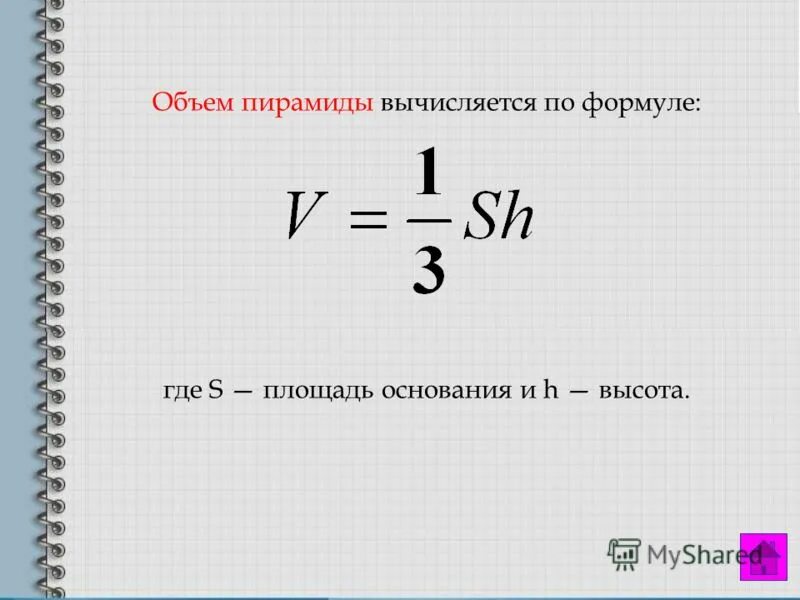 Объем пирамиды вычисляется по формуле:

$V = \frac{1}{3}Sh$

где S — площадь основания и h — высота.

MyShared